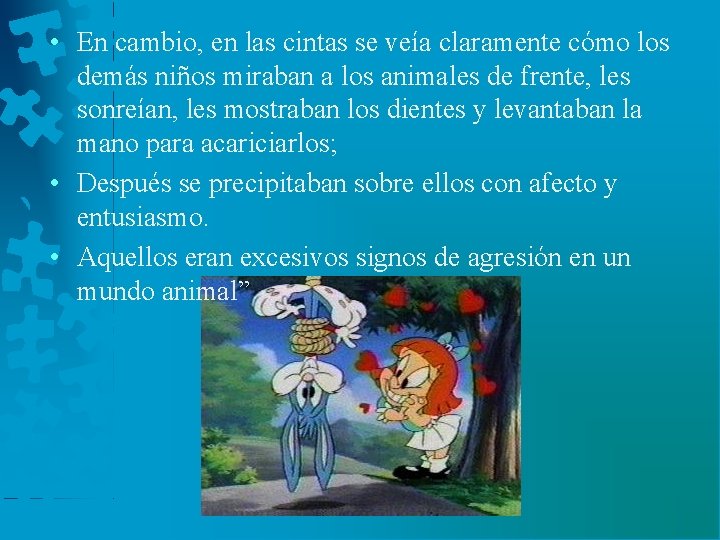 • En cambio, en las cintas se veía claramente cómo los demás niños miraban a los animales de frente, les sonreían, les mostraban los dientes y levantaban la mano para acariciarlos;

• Después se precipitaban sobre ellos con afecto y entusiasmo.

• Aquellos eran excesivos signos de agresión en un mundo animal”